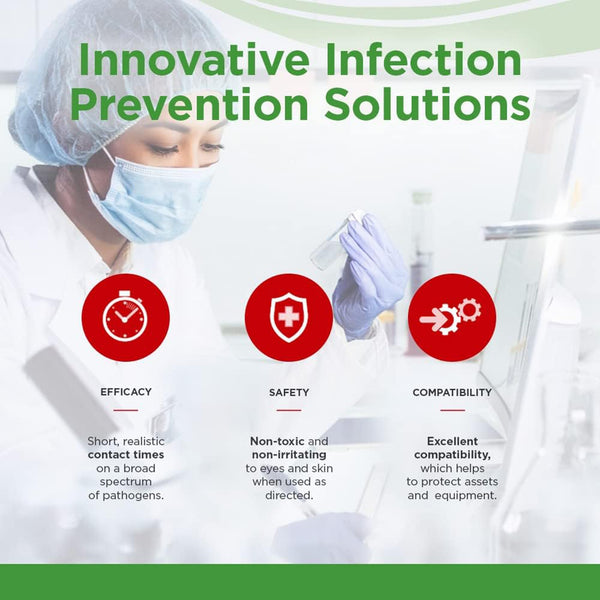 Innovative Infection Prevention Solutions

EFFICACY

Short, realistic contact times on a broad spectrum of pathogens.

SAFETY

Non-toxic and non-irritating to eyes and skin when used as directed.

COMPATIBILITY

Excellent compatibility, which helps to protect assets and equipment.